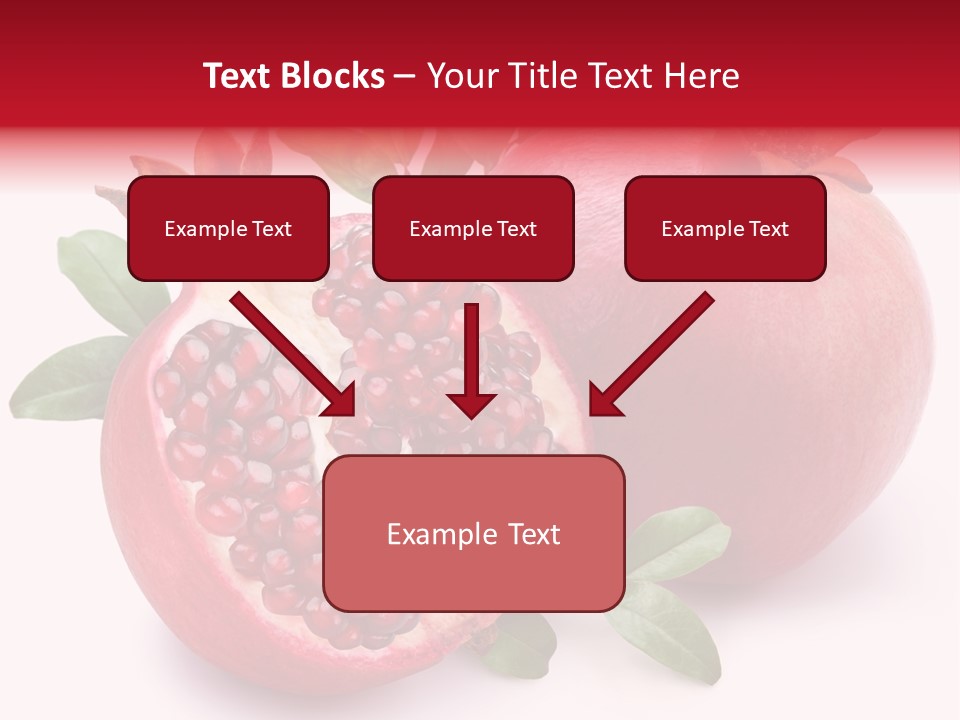 Text Blocks – Your Title Text Here

Example Text

Example Text

Example Text

Example Text